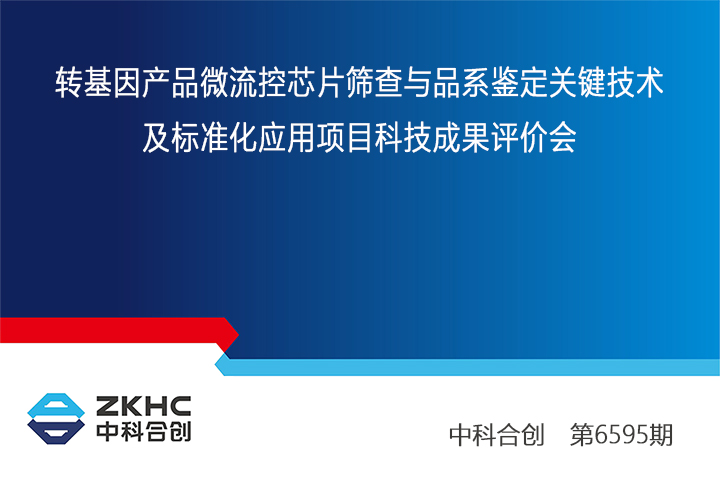 转基因产品微流控芯片筛查与品系鉴定关键技术及标准化应用项目科技成果评价会

ZKHC
中科合创

中科合创　第6595期